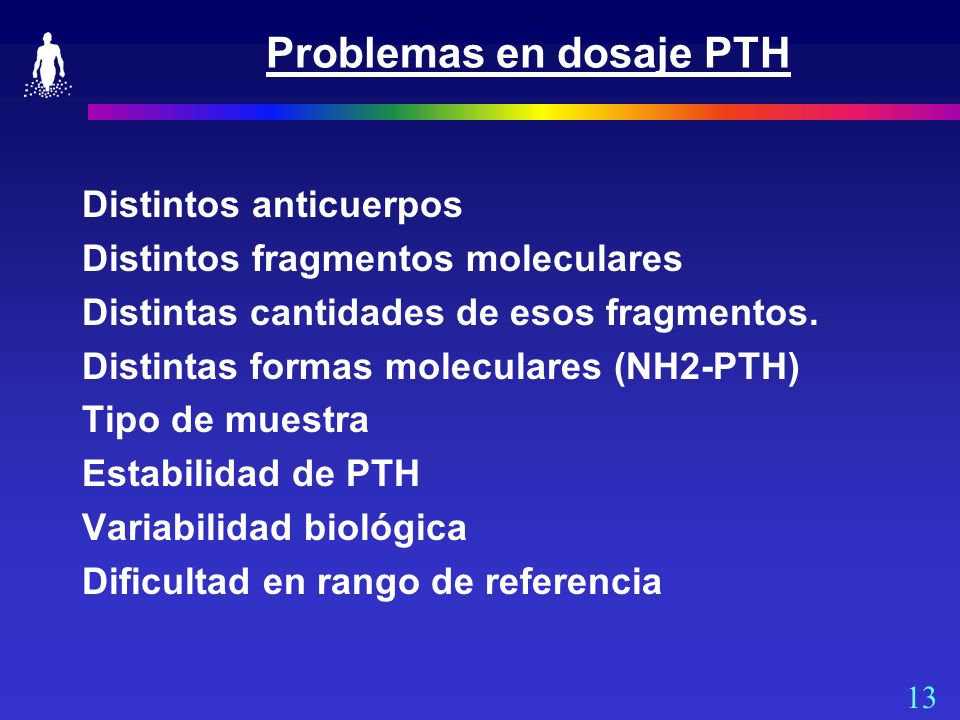 Problemas en dosaje PTH

Distintos anticuerpos
Distintos fragmentos moleculares
Distintas cantidades de esos fragmentos.
Distintas formas moleculares (NH2-PTH)
Tipo de muestra
Estabilidad de PTH
Variabilidad biológica
Dificultad en rango de referencia

13